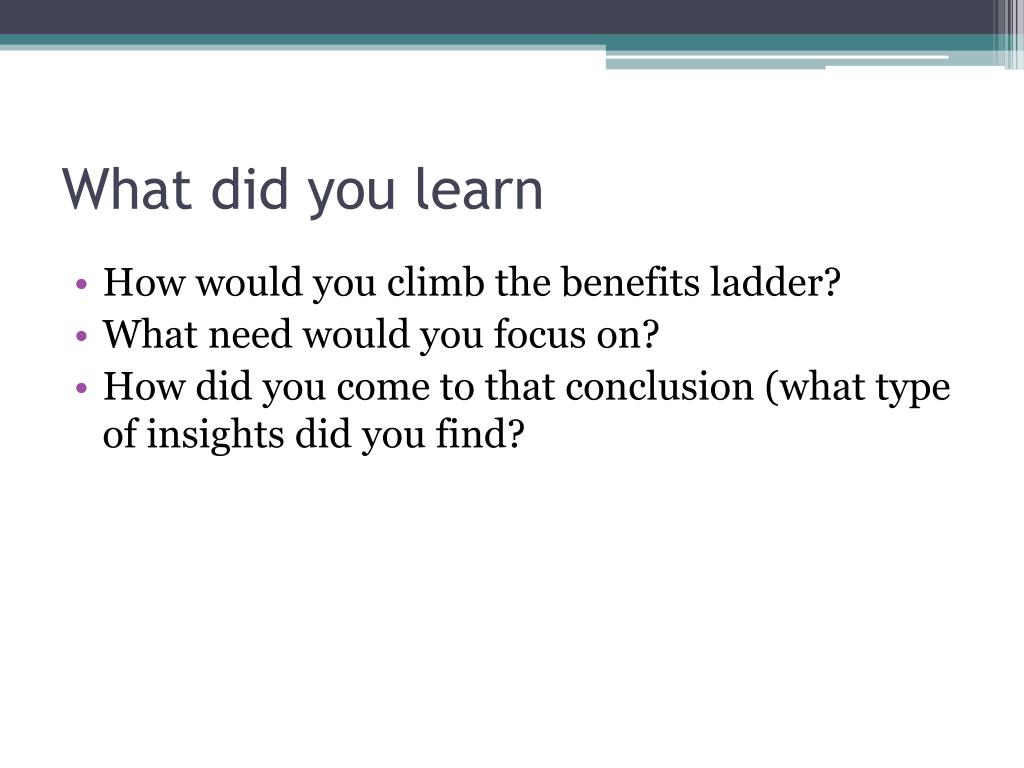 What did you learn

• How would you climb the benefits ladder?
• What need would you focus on?
• How did you come to that conclusion (what type of insights did you find?